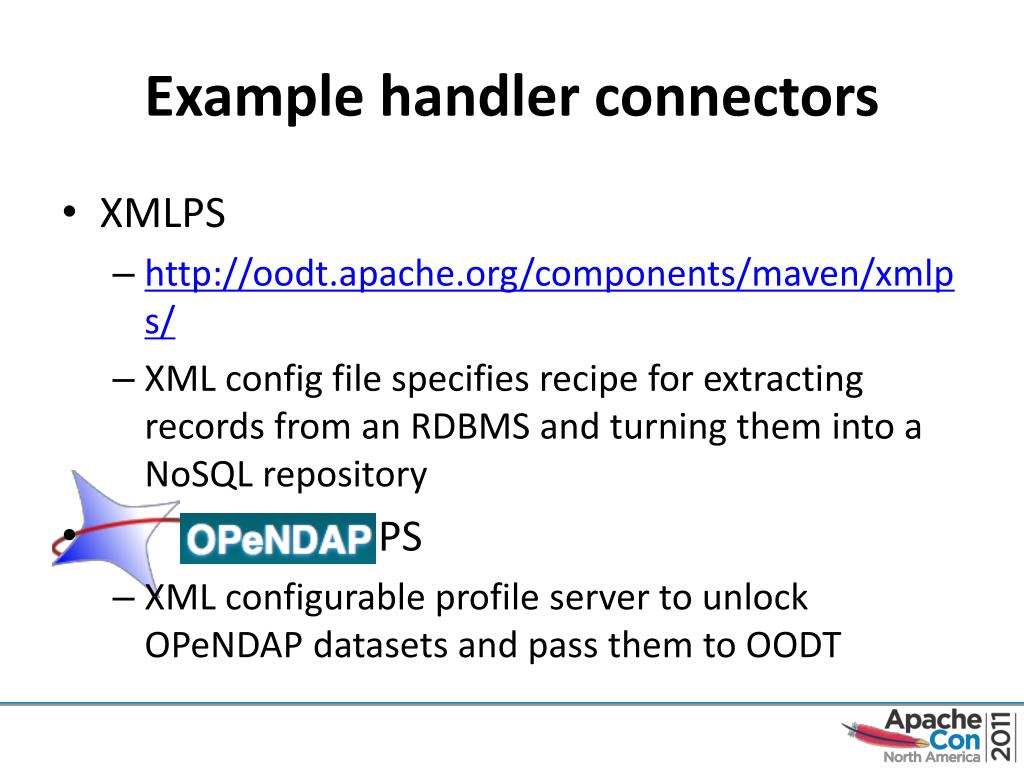 Example handler connectors

• XMLPS
– http://oodt.apache.org/components/maven/xmlps/
– XML config file specifies recipe for extracting records from an RDBMS and turning them into a NoSQL repository

• OPeNDAP PS
– XML configurable profile server to unlock OPeNDAP datasets and pass them to OODT

Apache Con North America 2011